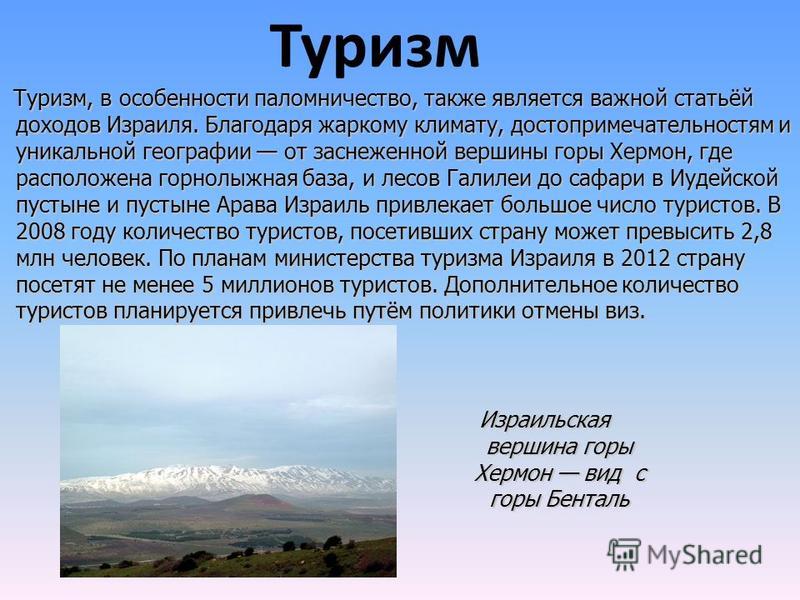 Туризм

Туризм, в особенности паломничество, также является важной статьёй доходов Израиля. Благодаря жаркому климату, достопримечательностям и уникальной географии — от заснеженной вершины горы Хермон, где расположена горнолыжная база, и лесов Галилеи до сафари в Иудейской пустыне и пустыне Арава Израиль привлекает большое число туристов. В 2008 году количество туристов, посетивших страну может превысить 2,8 млн человек. По планам министерства туризма Израиля в 2012 страну посетят не менее 5 миллионов туристов. Дополнительное количество туристов планируется привлечь путём политики отмены виз.

Израильская вершина горы Хермон — вид с горы Бенталь

MyShared